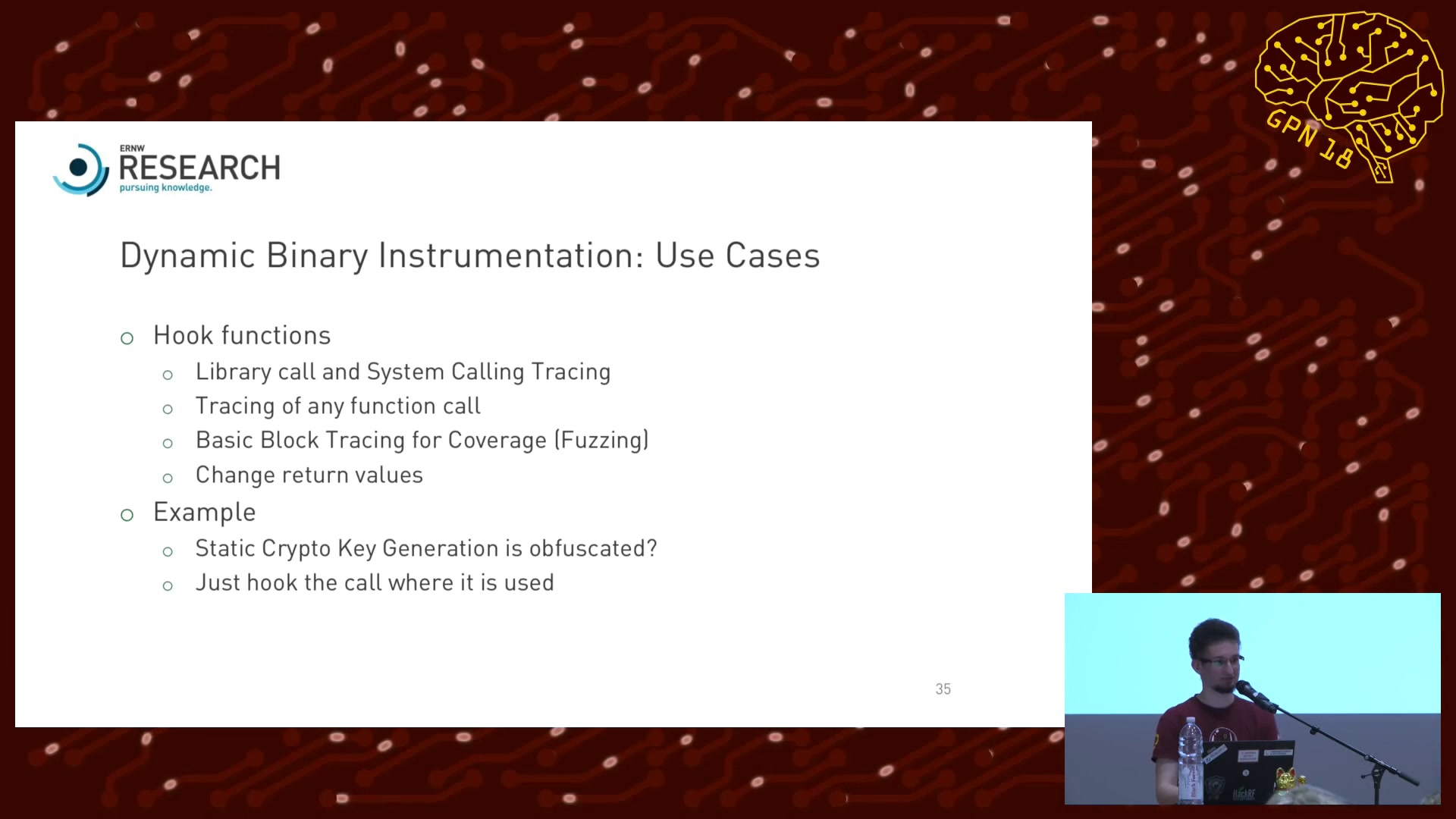 GPN 18

ERNW
RESEARCH
pursuing knowledge.

Dynamic Binary Instrumentation: Use Cases

○ Hook functions
  ○ Library call and System Calling Tracing
  ○ Tracing of any function call
  ○ Basic Block Tracing for Coverage (Fuzzing)
  ○ Change return values
○ Example
  ○ Static Crypto Key Generation is obfuscated?
  ○ Just hook the call where it is used

35